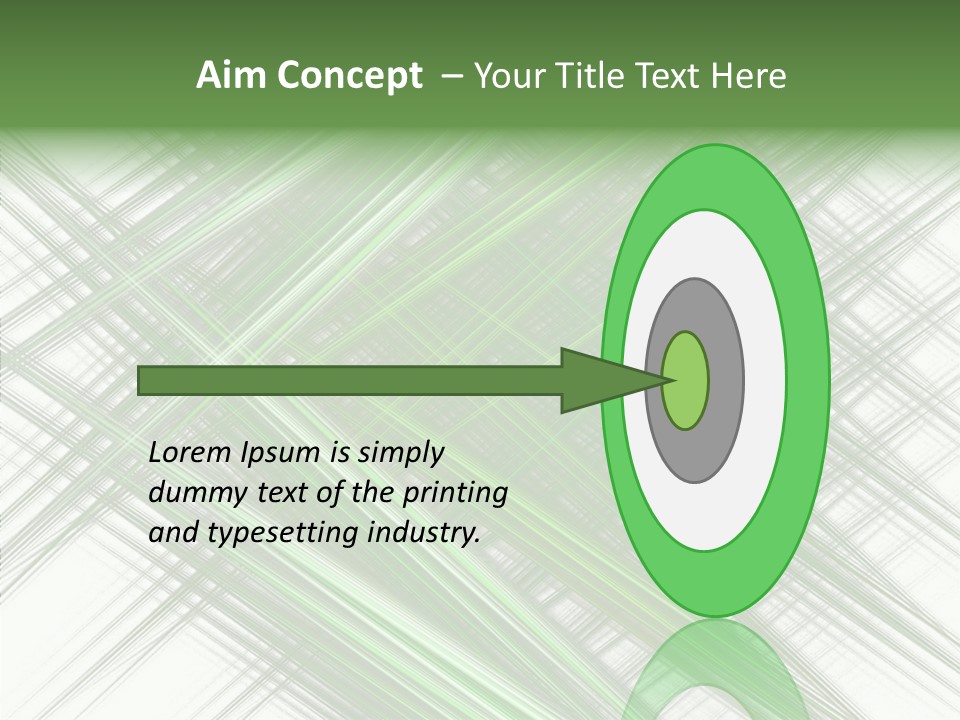 Aim Concept – Your Title Text Here

Lorem Ipsum is simply dummy text of the printing and typesetting industry.